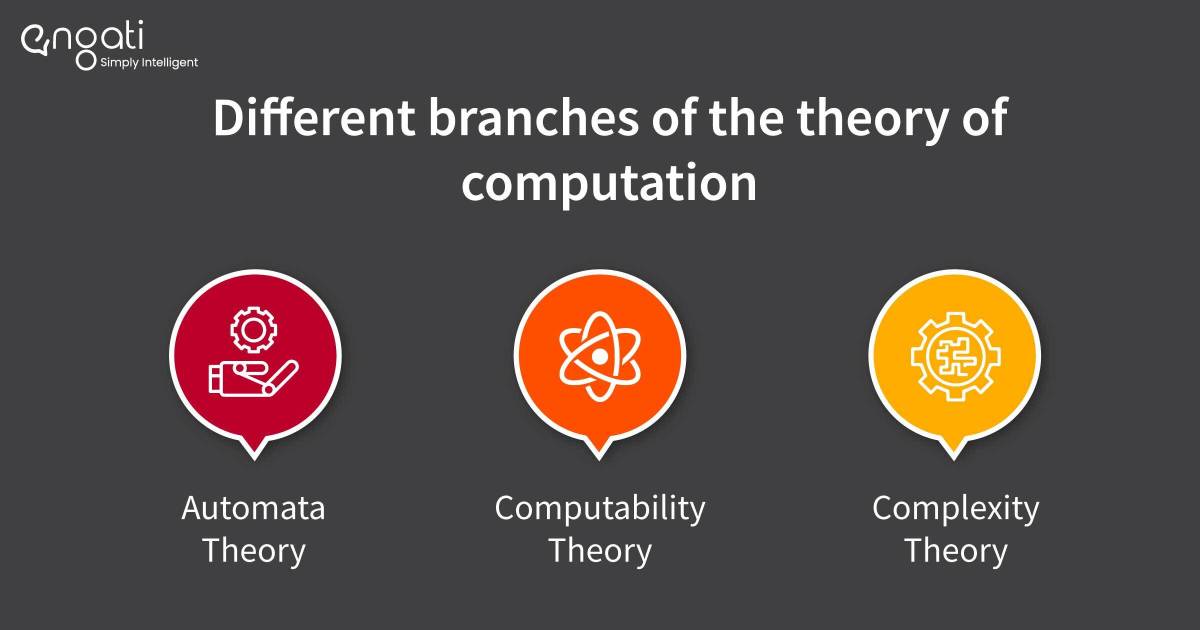 engati
Simply Intelligent

Different branches of the theory of computation

Automata Theory

Computability Theory

Complexity Theory